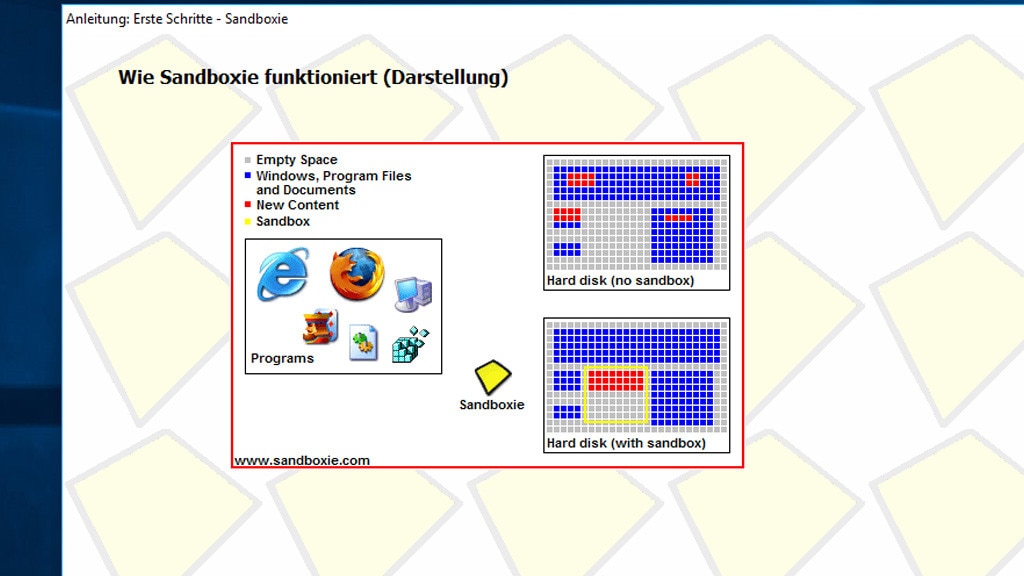 Anleitung: Erste Schritte - Sandboxie

Wie Sandboxie funktioniert (Darstellung)

Empty Space
Windows, Program Files and Documents
New Content
Sandbox

Programs

Sandboxie

Hard disk (no sandbox)

Hard disk (with sandbox)

www.sandboxie.com